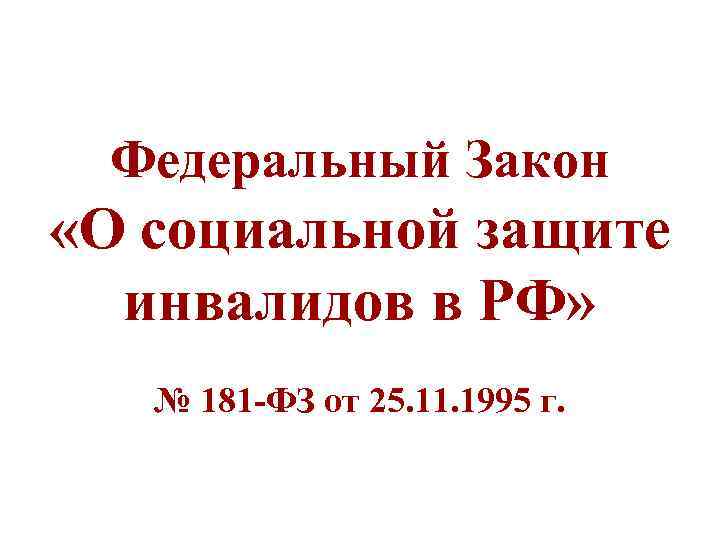 Федеральный Закон «О социальной защите инвалидов в РФ»

№ 181-ФЗ от 25.11.1995 г.